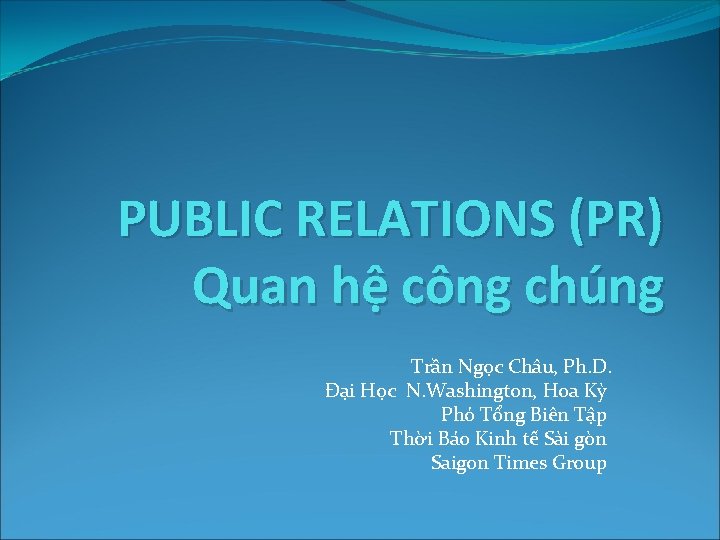 PUBLIC RELATIONS (PR)
Quan hệ công chúng

Trần Ngọc Châu, Ph.D.
Đại Học N.Washington, Hoa Kỳ
Phó Tổng Biên Tập
Thời Báo Kinh tế Sài gòn
Saigon Times Group